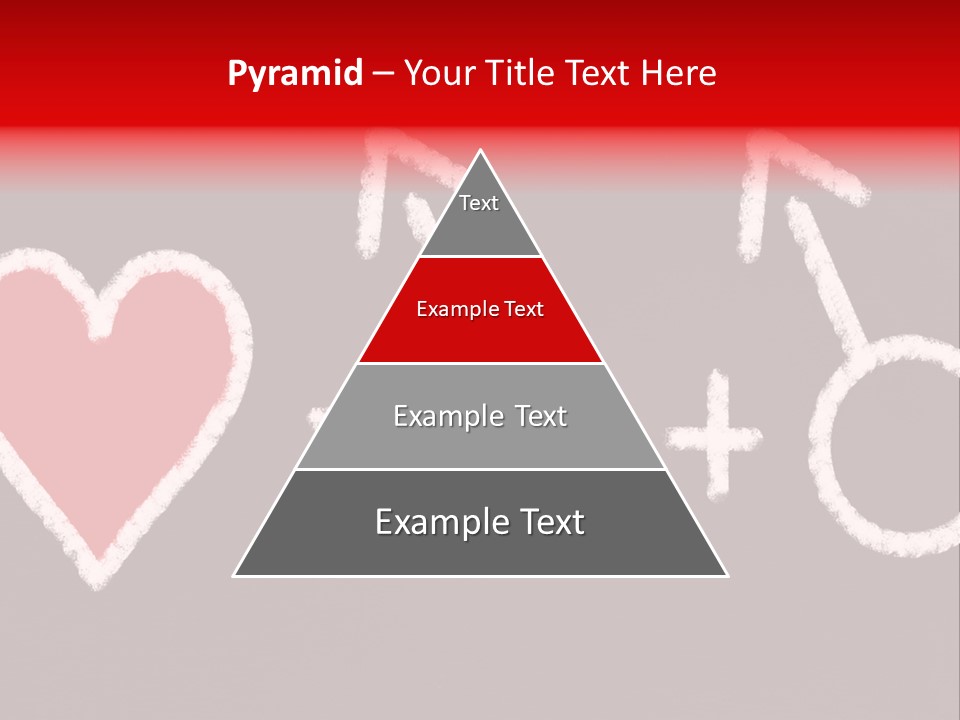 Pyramid – Your Title Text Here

Text

Example Text

Example Text

Example Text